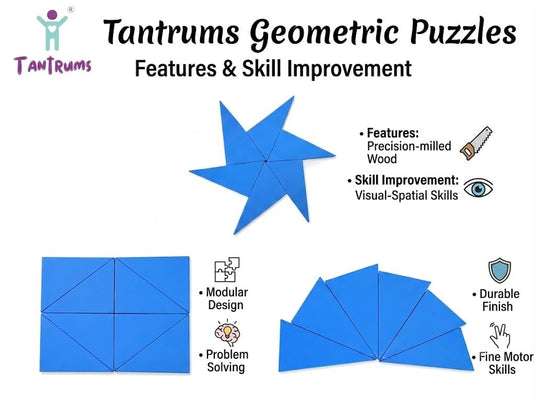 ®
TANTRUMS

Tantrums Geometric Puzzles
Features & Skill Improvement

• Features: Precision-milled Wood

• Skill Improvement: Visual-Spatial Skills

• Modular Design

• Problem Solving

• Durable Finish

• Fine Motor Skills